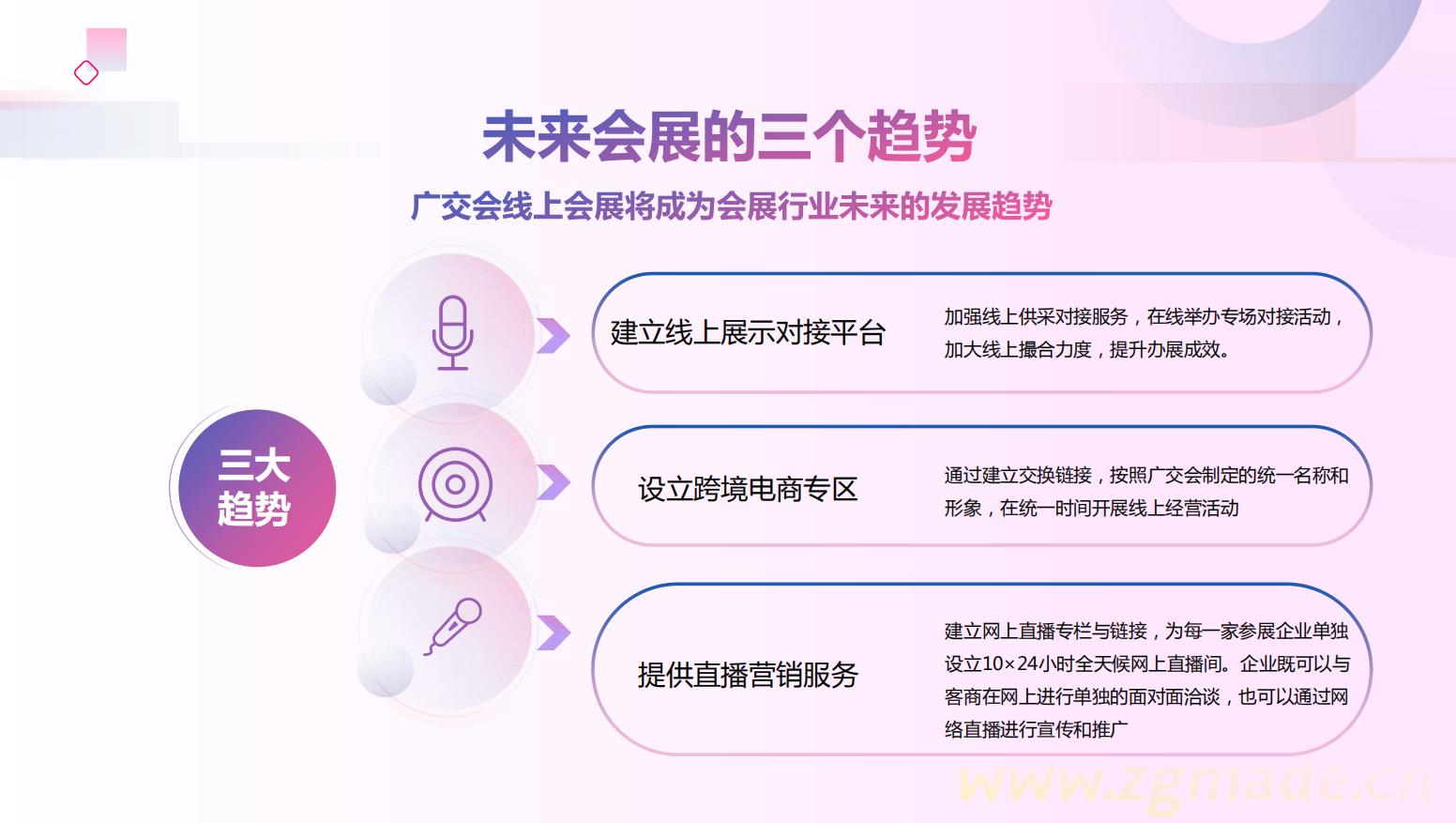 未来会展的三个趋势

广交会线上会展将成为会展行业未来的发展趋势

三大趋势

建立线上展示对接平台

加强线上供采对接服务，在线举办专场对接活动，加大线上撮合力度，提升办展成效。

设立跨境电商专区

通过建立交换链接，按照广交会制定的统一名称和形象，在统一时间开展线上经营活动

提供直播营销服务

建立网上直播专栏与链接，为每一家参展企业单独设立10×24小时全天候网上直播间。企业既可以与客商在网上进行单独的面对面洽谈，也可以通过网络直播进行宣传和推广

www.zgmade.cn